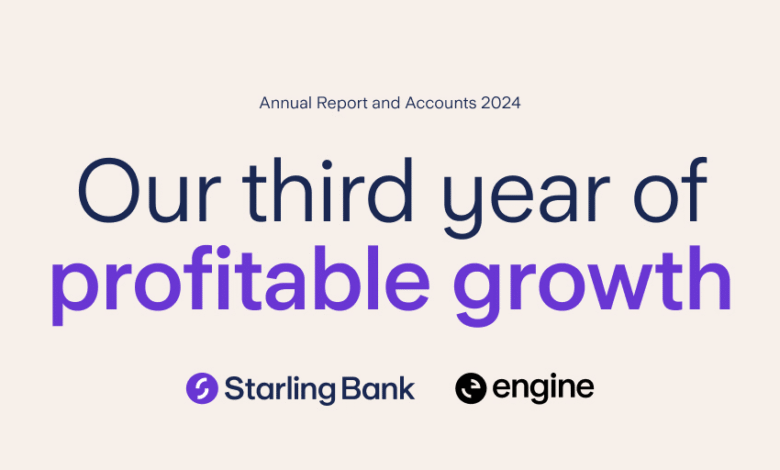 Annual Report and Accounts 2024

Our third year of profitable growth

Starling Bank engine